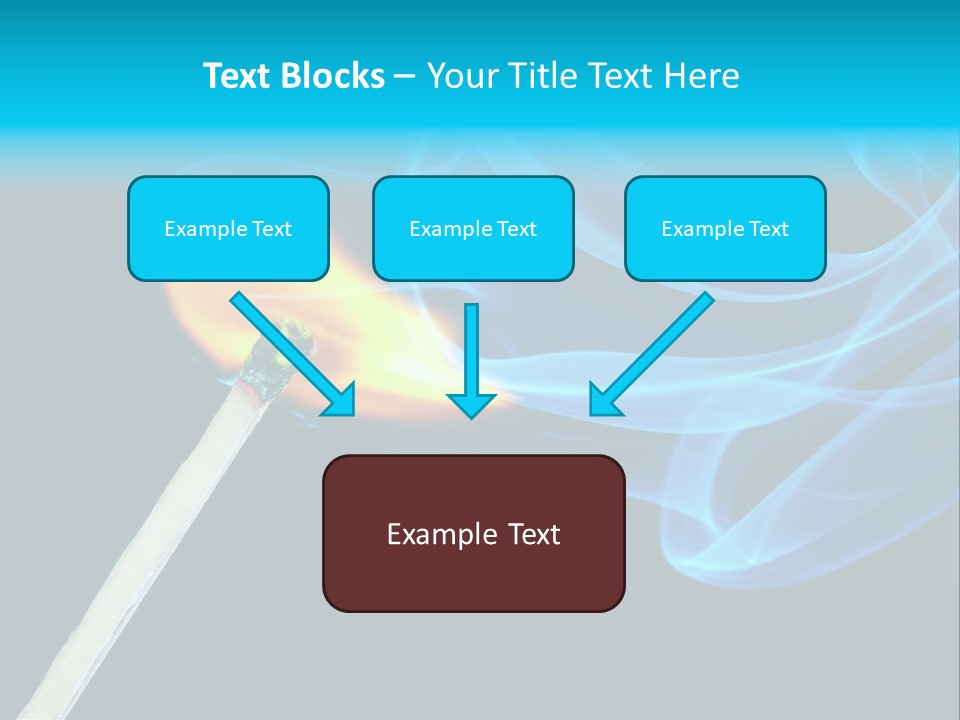 Text Blocks – Your Title Text Here

Example Text

Example Text

Example Text

Example Text